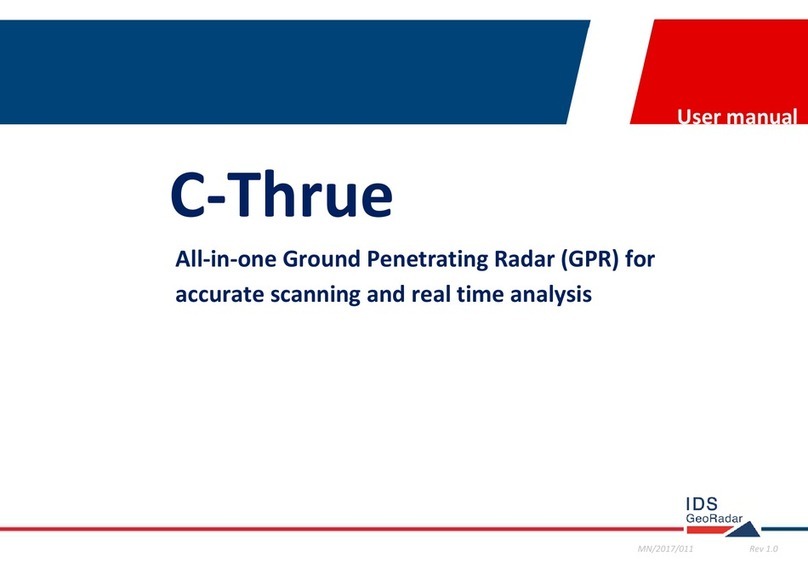 User manual

C-Thrue

All-in-one Ground Penetrating Radar (GPR) for accurate scanning and real time analysis

IDS
GeoRadar

MN/2017/011

Rev 1.0